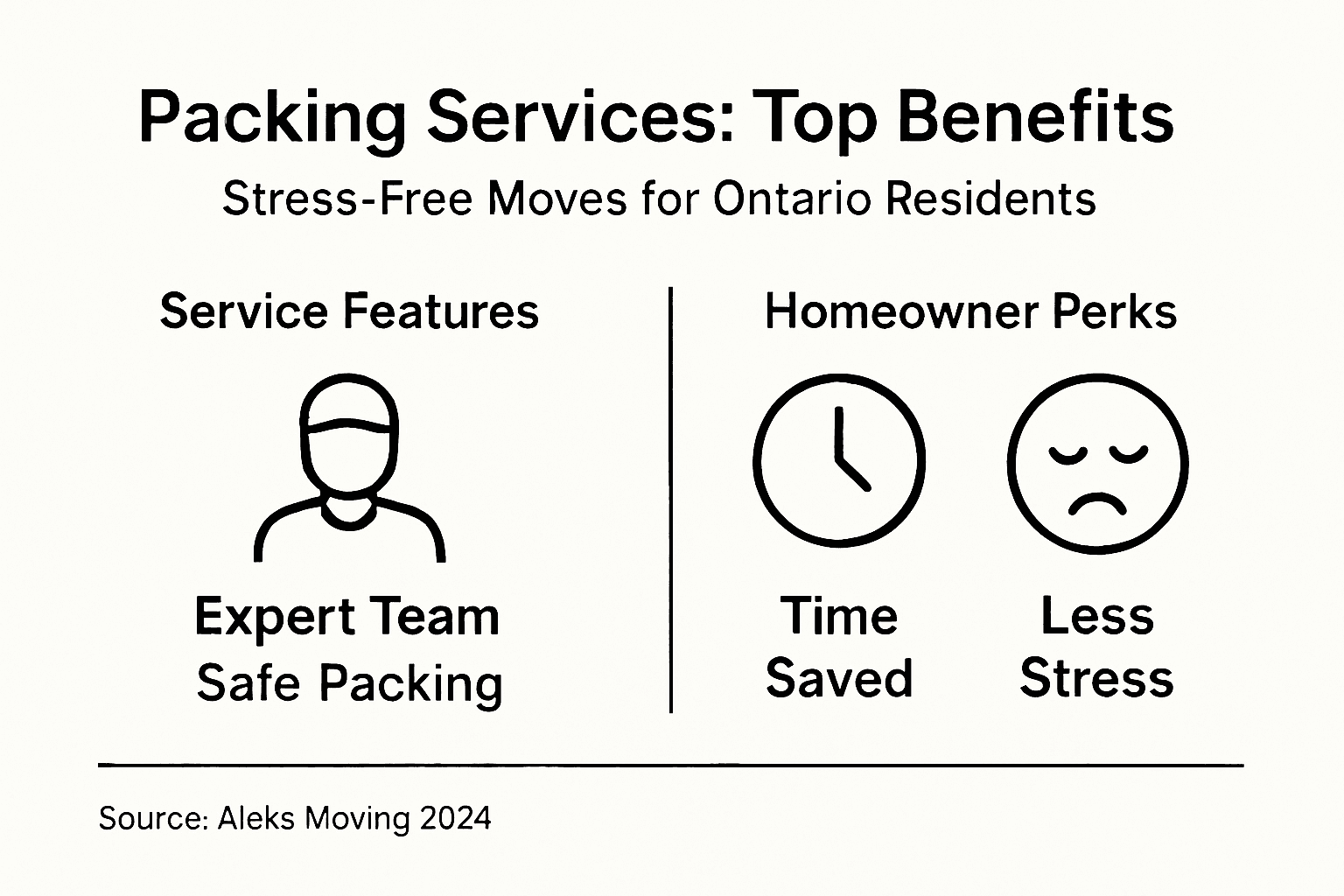 Packing Services: Top Benefits
Stress-Free Moves for Ontario Residents

Service Features

Expert Team
Safe Packing

Homeowner Perks

Time Saved

Less Stress

Source: Aleks Moving 2024